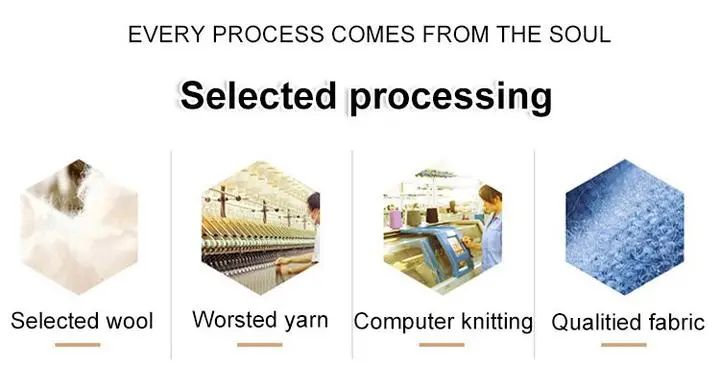 EVERY PROCESS COMES FROM THE SOUL

Selected processing

Selected wool

Worsted yarn

Computer knitting

Qualitied fabric